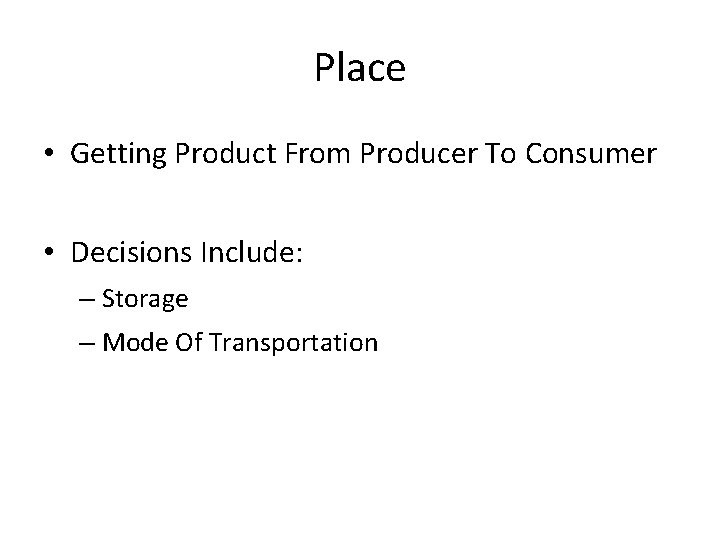 Place

• Getting Product From Producer To Consumer

• Decisions Include:
– Storage
– Mode Of Transportation